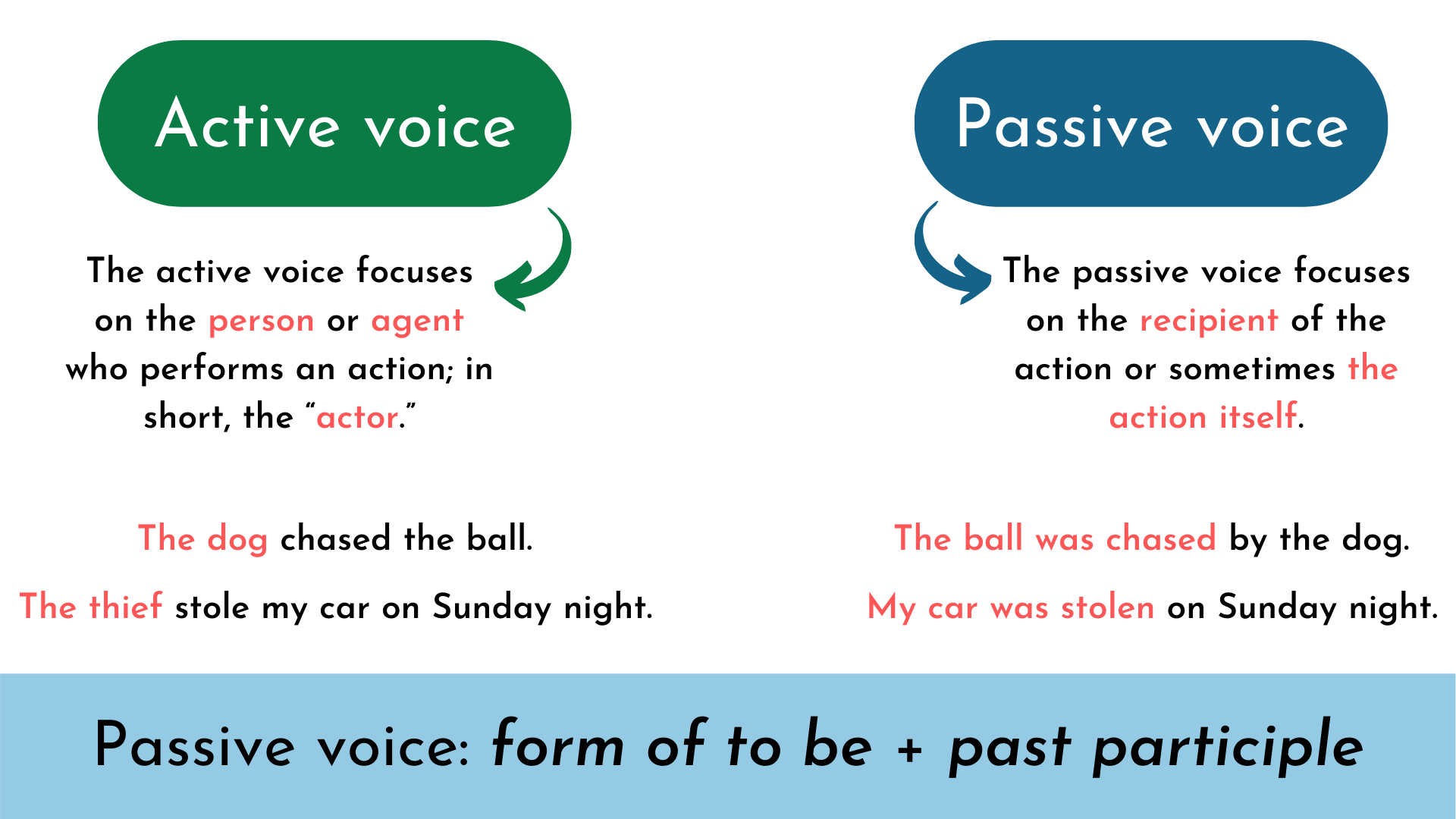 Active voice

The active voice focuses on the person or agent who performs an action; in short, the “actor.”

The dog chased the ball.

The thief stole my car on Sunday night.

Passive voice

The passive voice focuses on the recipient of the action or sometimes the action itself.

The ball was chased by the dog.

My car was stolen on Sunday night.

Passive voice: form of to be + past participle